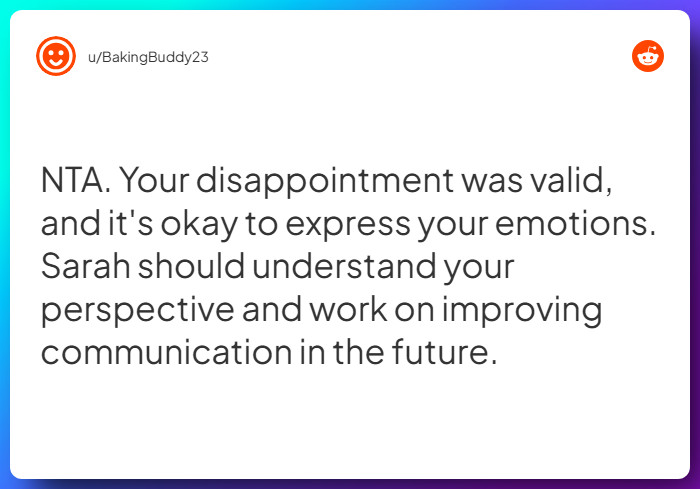 u/BakingBuddy23

NTA. Your disappointment was valid, and it's okay to express your emotions. Sarah should understand your perspective and work on improving communication in the future.